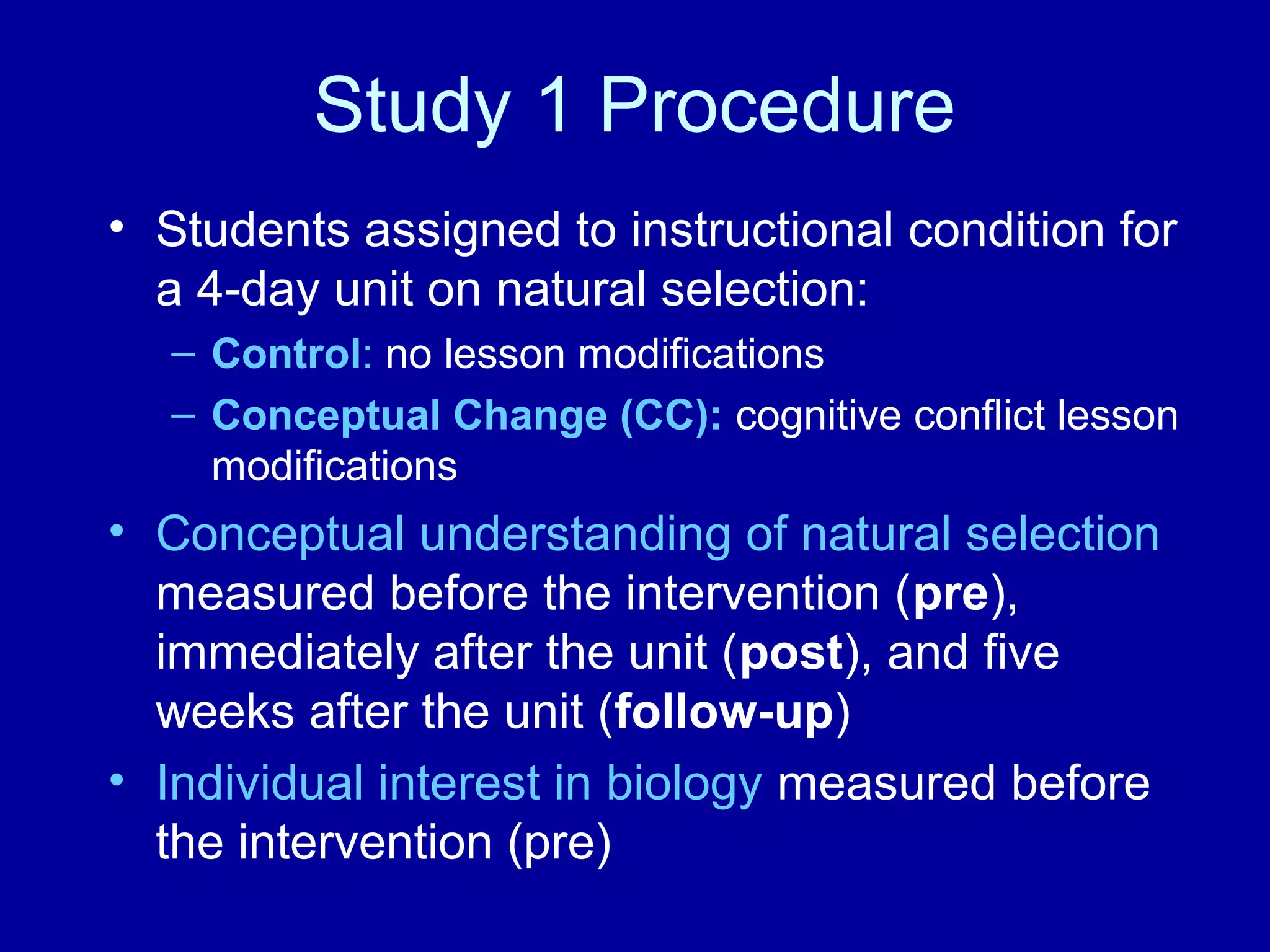 Study 1 Procedure

• Students assigned to instructional condition for a 4-day unit on natural selection:
 – Control: no lesson modifications
 – Conceptual Change (CC): cognitive conflict lesson modifications
• Conceptual understanding of natural selection measured before the intervention (pre), immediately after the unit (post), and five weeks after the unit (follow-up)
• Individual interest in biology measured before the intervention (pre)